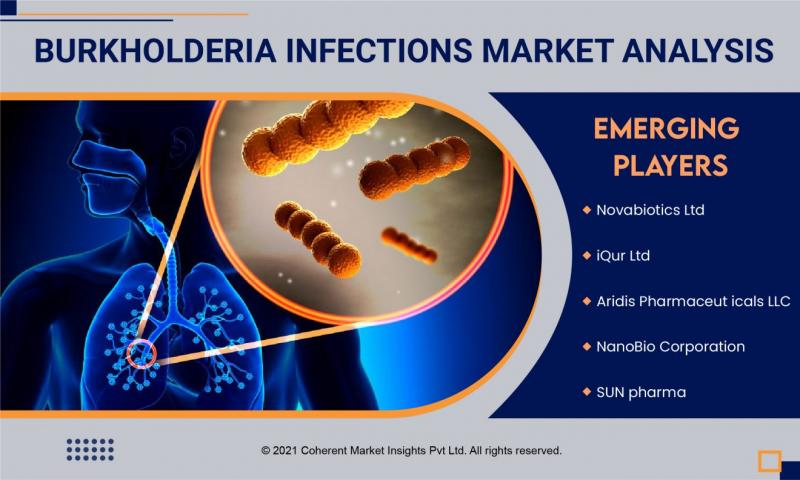 BURKHOLDERIA INFECTIONS MARKET ANALYSIS

EMERGING PLAYERS

◆ Novabiotics Ltd

◆ iQur Ltd

◆ Aridis Pharmaceut icals LLC

◆ NanoBio Corporation

◆ SUN pharma

© 2021 Coherent Market Insights Pvt Ltd. All rights reserved.